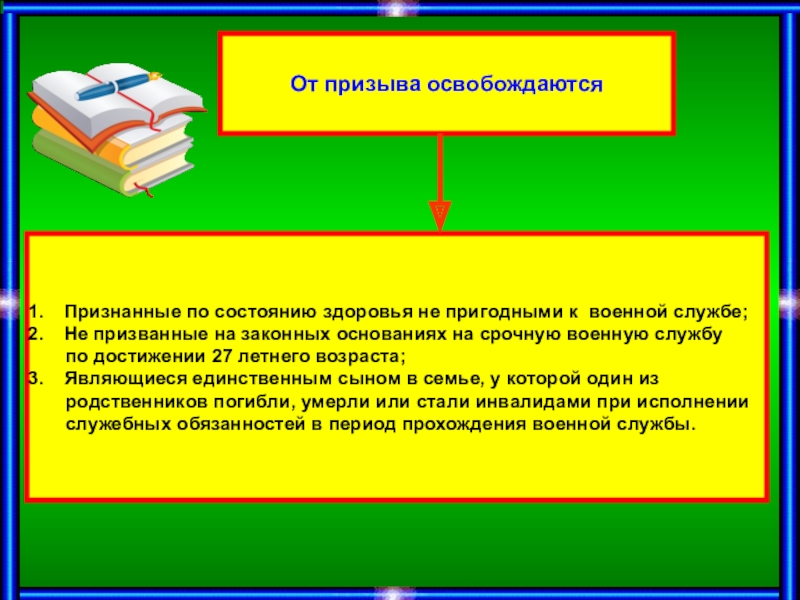 От призыва освобождаются

1. Признанные по состоянию здоровья не пригодными к военной службе;
2. Не призванные на законных основаниях на срочную военную службу по достижении 27 летнего возраста;
3. Являющиеся единственным сыном в семье, у которой один из родственников погибли, умерли или стали инвалидами при исполнении служебных обязанностей в период прохождения военной службы.